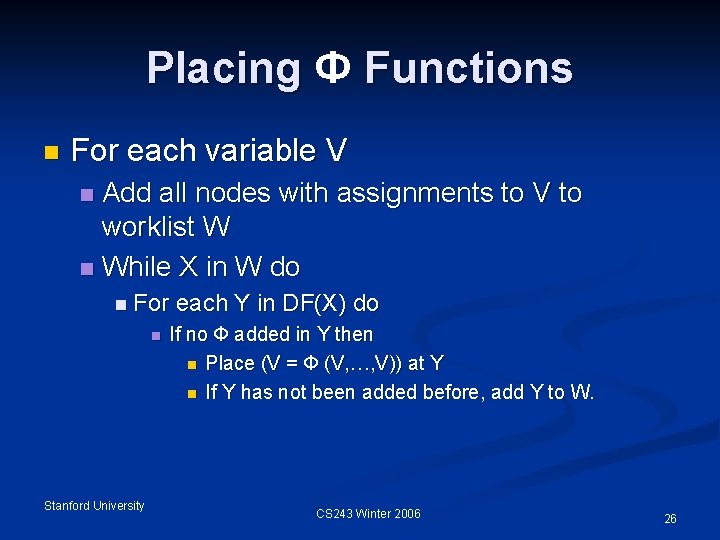 Placing Φ Functions

For each variable V

Add all nodes with assignments to V to worklist W

While X in W do

For each Y in DF(X) do

If no Φ added in Y then

Place (V = Φ (V,…,V)) at Y

If Y has not been added before, add Y to W.

Stanford University

CS243 Winter 2006

26